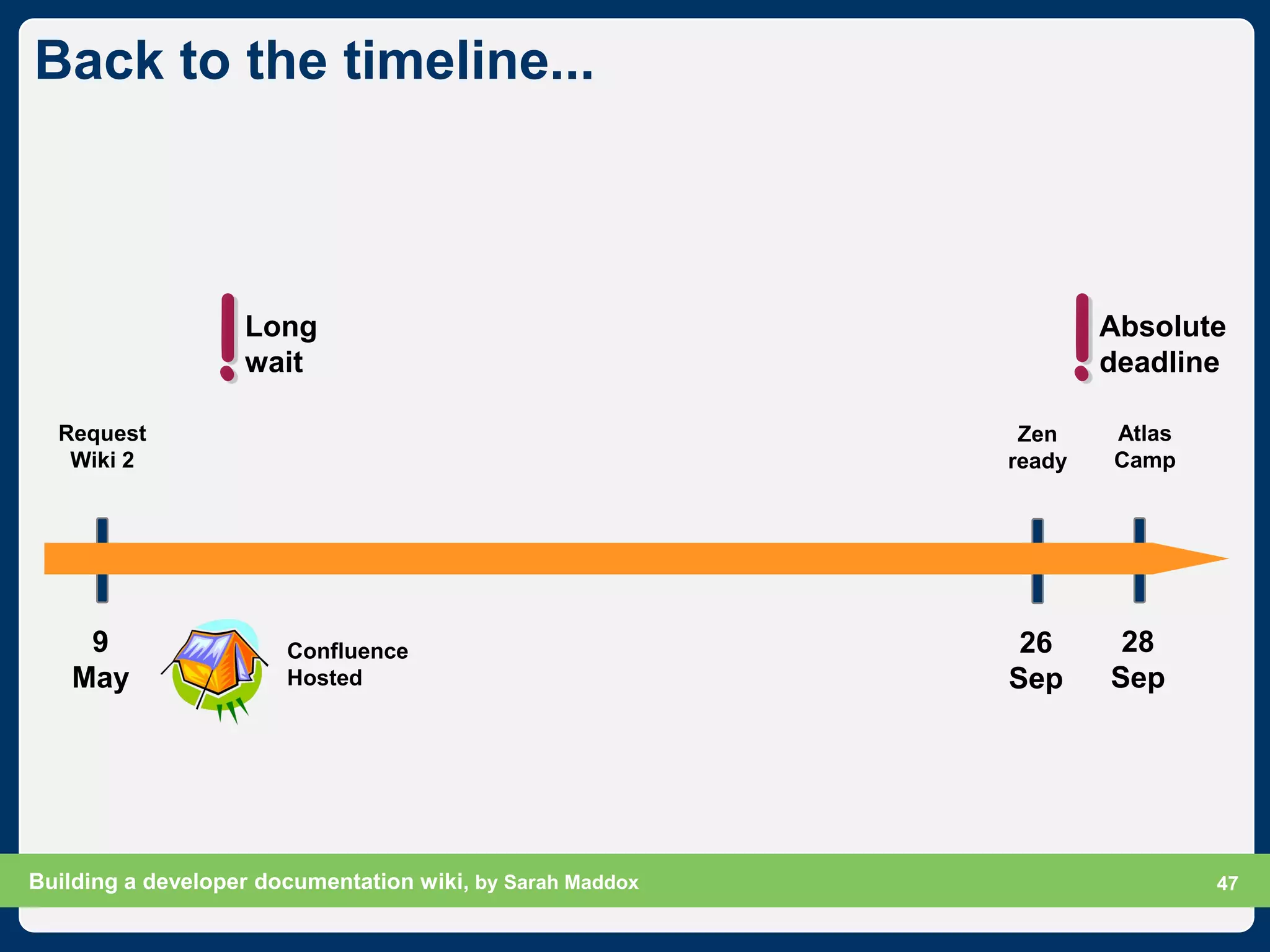 Back to the timeline...

Long wait

Absolute deadline

Request Wiki 2

Zen ready

Atlas Camp

9 May

Confluence Hosted

26 Sep

28 Sep

Building a developer documentation wiki, by Sarah Maddox

47